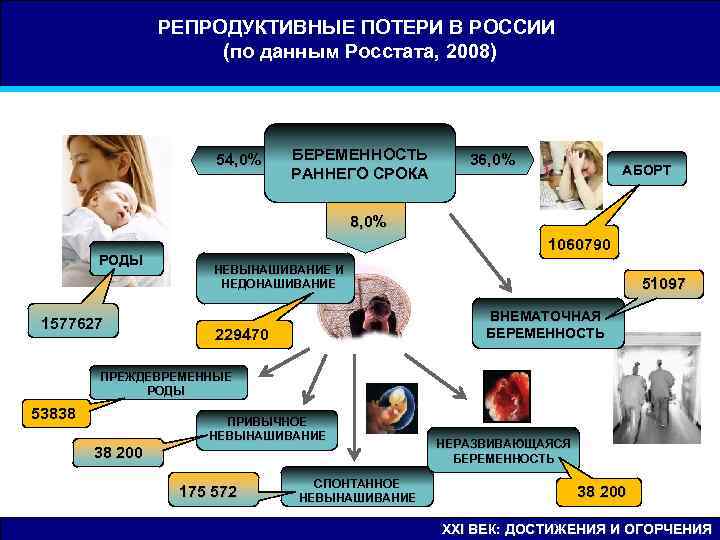 РЕПРОДУКТИВНЫЕ ПОТЕРИ В РОССИИ
(по данным Росстата, 2008)

54,0%

БЕРЕМЕННОСТЬ РАННЕГО СРОКА

36,0%

АБОРТ

1060790

8,0%

РОДЫ

1577627

НЕВЫНАШИВАНИЕ И НЕДОНАШИВАНИЕ

229470

51097

ВНЕМАТОЧНАЯ БЕРЕМЕННОСТЬ

ПРЕЖДЕВРЕМЕННЫЕ РОДЫ

53838

ПРИВЫЧНОЕ НЕВЫНАШИВАНИЕ

38 200

НЕРАЗВИВАЮЩАЯСЯ БЕРЕМЕННОСТЬ

38 200

175 572

СПОНТАННОЕ НЕВЫНАШИВАНИЕ

XXI ВЕК: ДОСТИЖЕНИЯ И ОГОРЧЕНИЯ